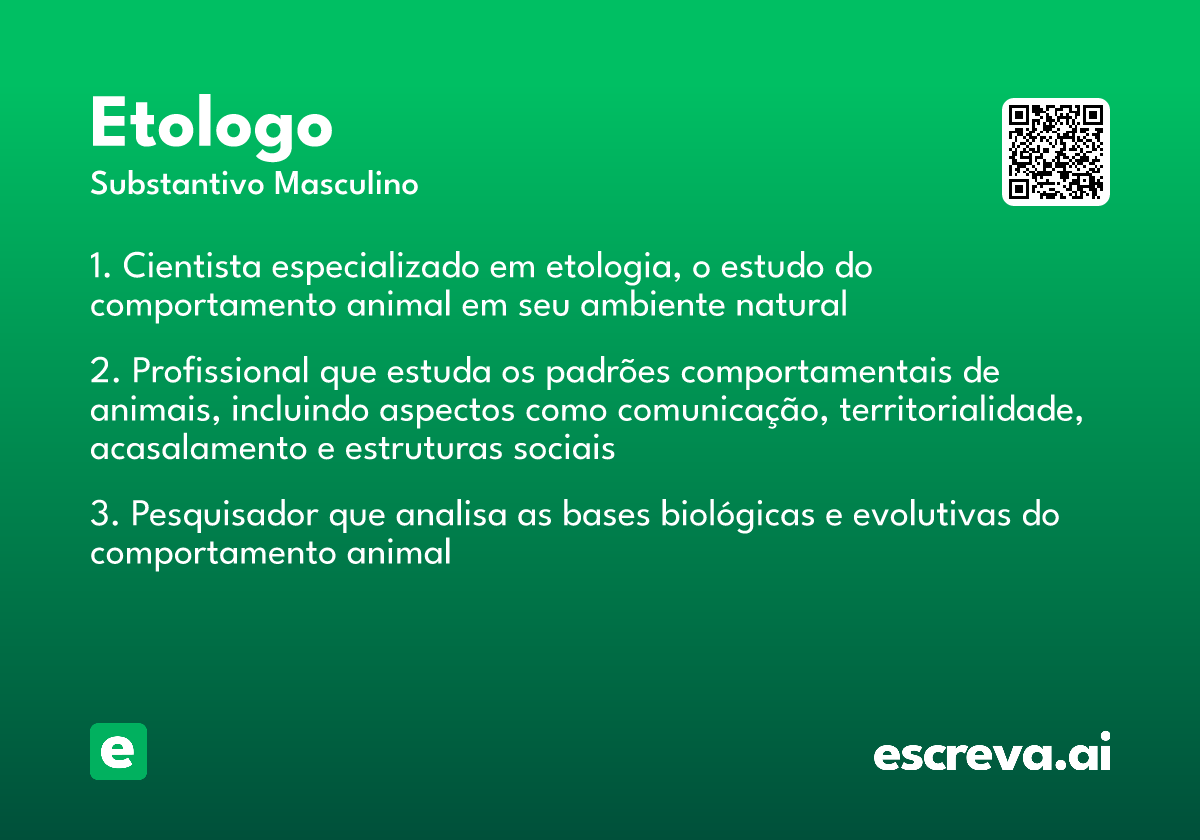 Etologo
Substantivo Masculino

1. Cientista especializado em etologia, o estudo do comportamento animal em seu ambiente natural

2. Profissional que estuda os padrões comportamentais de animais, incluindo aspectos como comunicação, territorialidade, acasalamento e estruturas sociais

3. Pesquisador que analisa as bases biológicas e evolutivas do comportamento animal

e

escreva.ai